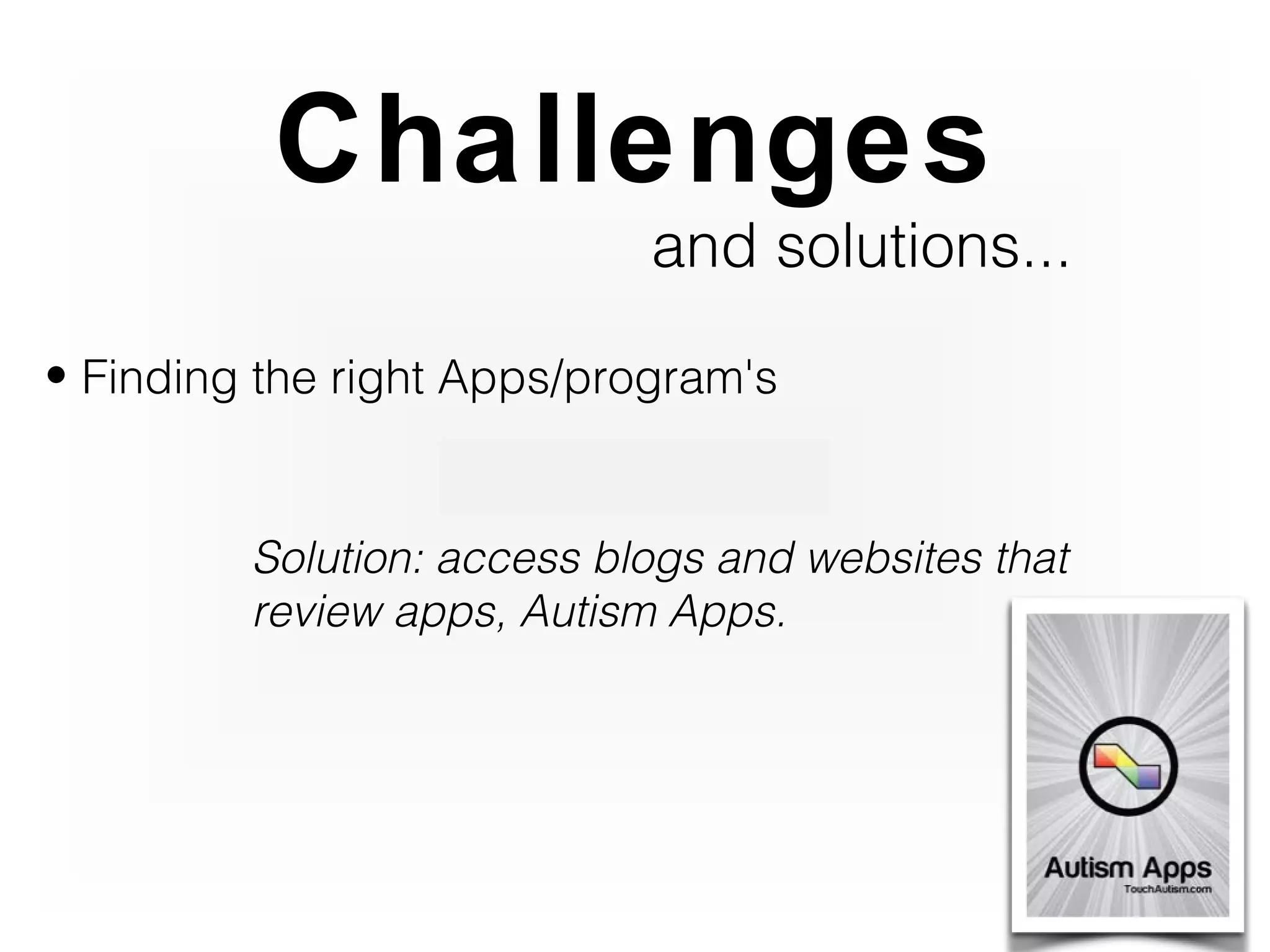 Challenges
and solutions...

• Finding the right Apps/program's

Solution: access blogs and websites that review apps, Autism Apps.

Autism Apps
TouchAutism.com